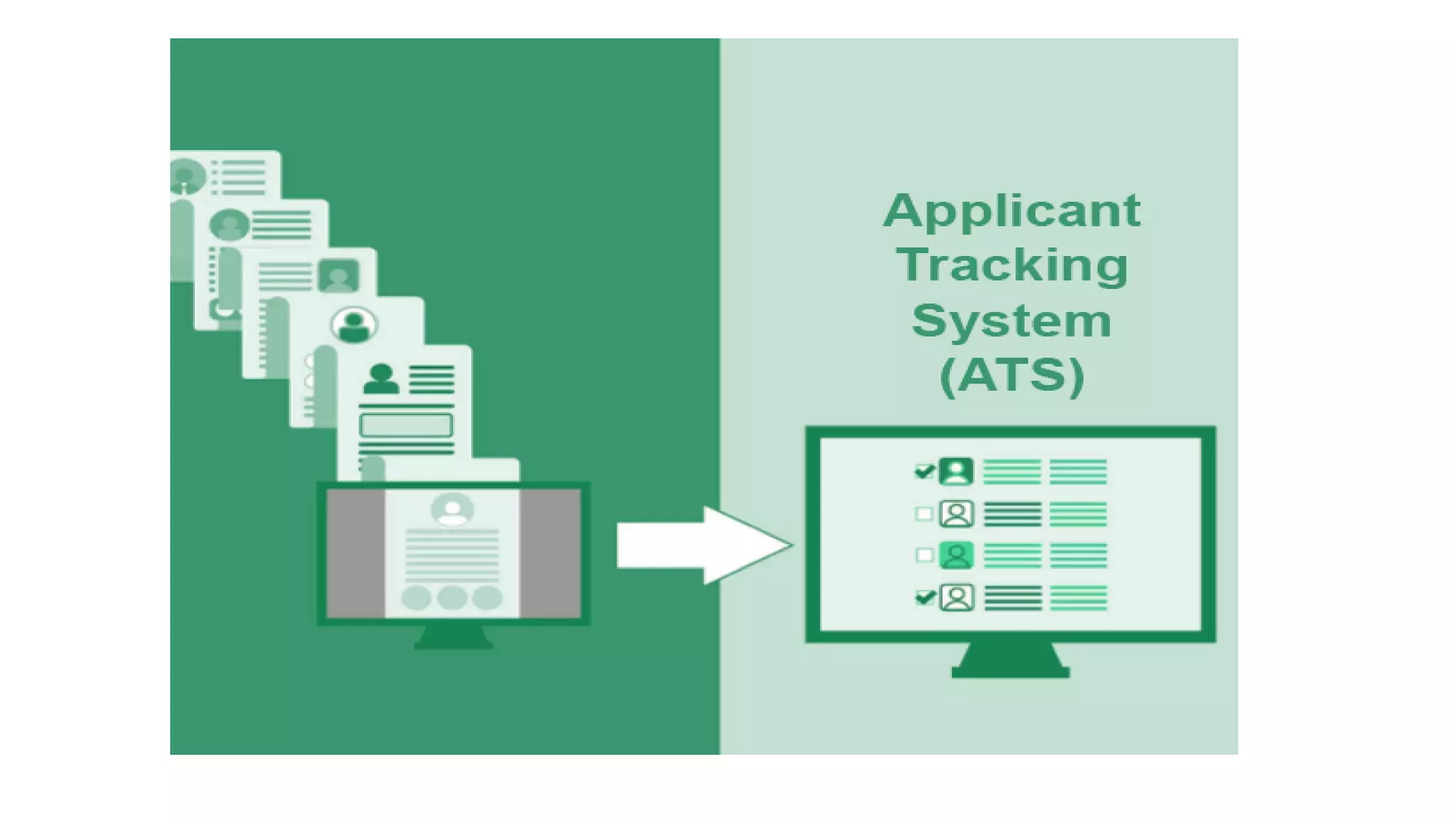 Applicant Tracking System (ATS)